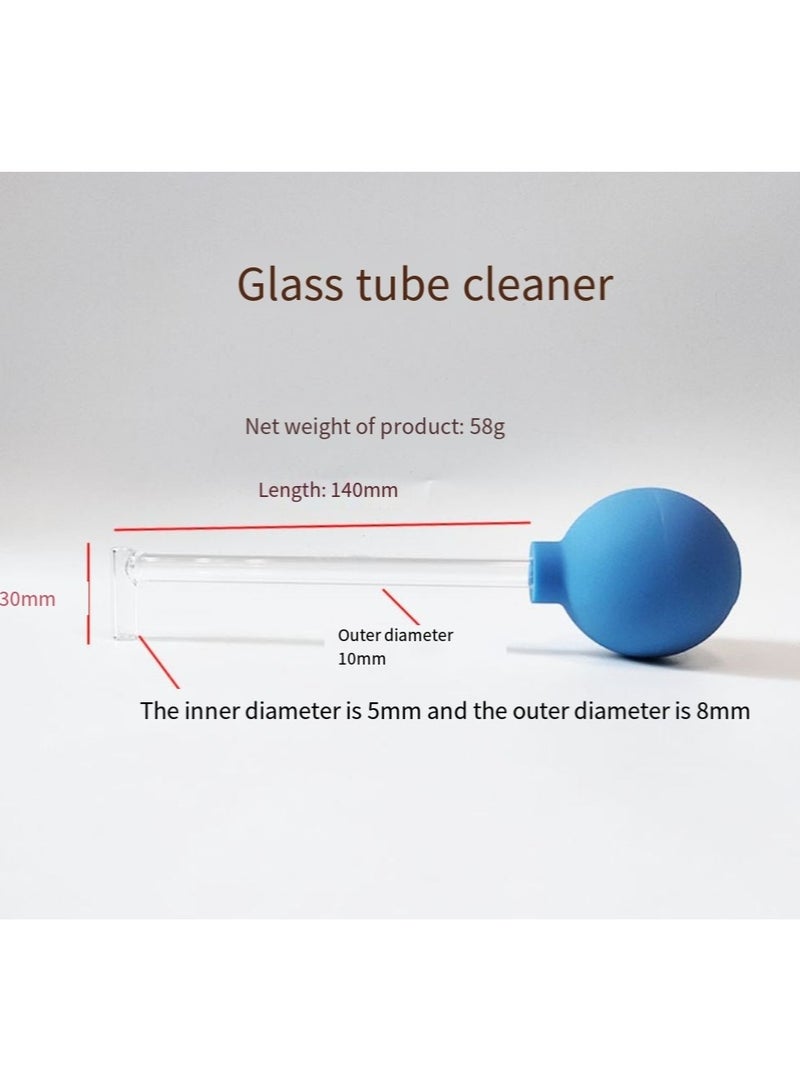 Glass tube cleaner

Net weight of product: 58g

Length: 140mm

30mm

Outer diameter
10mm

The inner diameter is 5mm and the outer diameter is 8mm